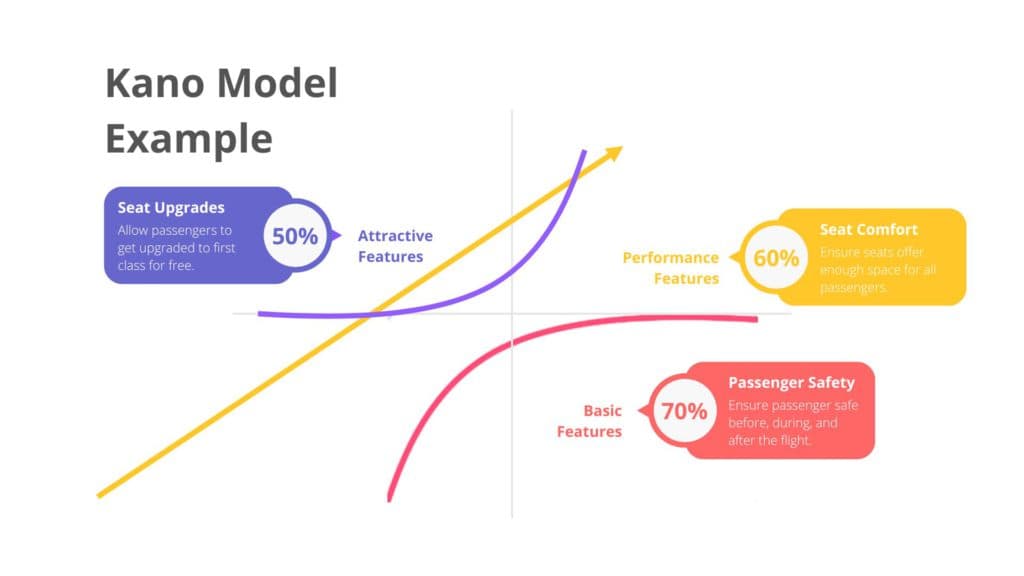 Kano Model Example

Seat Upgrades
Allow passengers to get upgraded to first class for free.

50%

Attractive Features

Performance Features

60%

Seat Comfort
Ensure seats offer enough space for all passengers.

Basic Features

70%

Passenger Safety
Ensure passenger safe before, during, and after the flight.